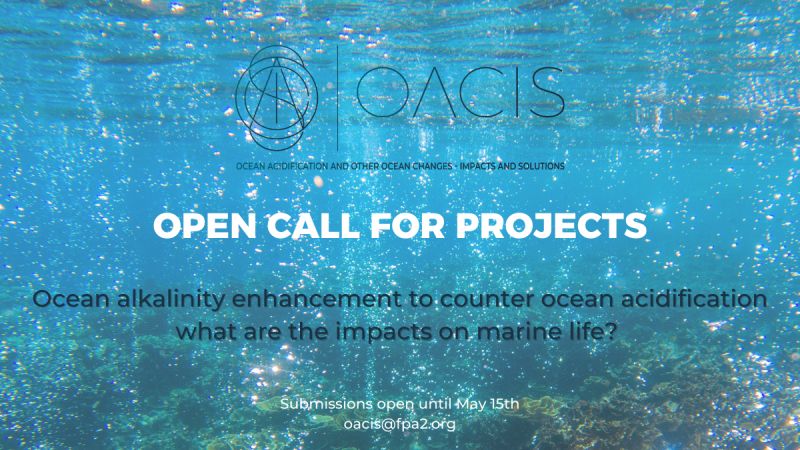 OACIS

OCEAN ACIDIFICATION AND OTHER OCEAN CHANGES - IMPACTS AND SOLUTIONS

OPEN CALL FOR PROJECTS

Ocean alkalinity enhancement to counter ocean acidification what are the impacts on marine life?

Submissions open until May 15th
oacis@fpa2.org